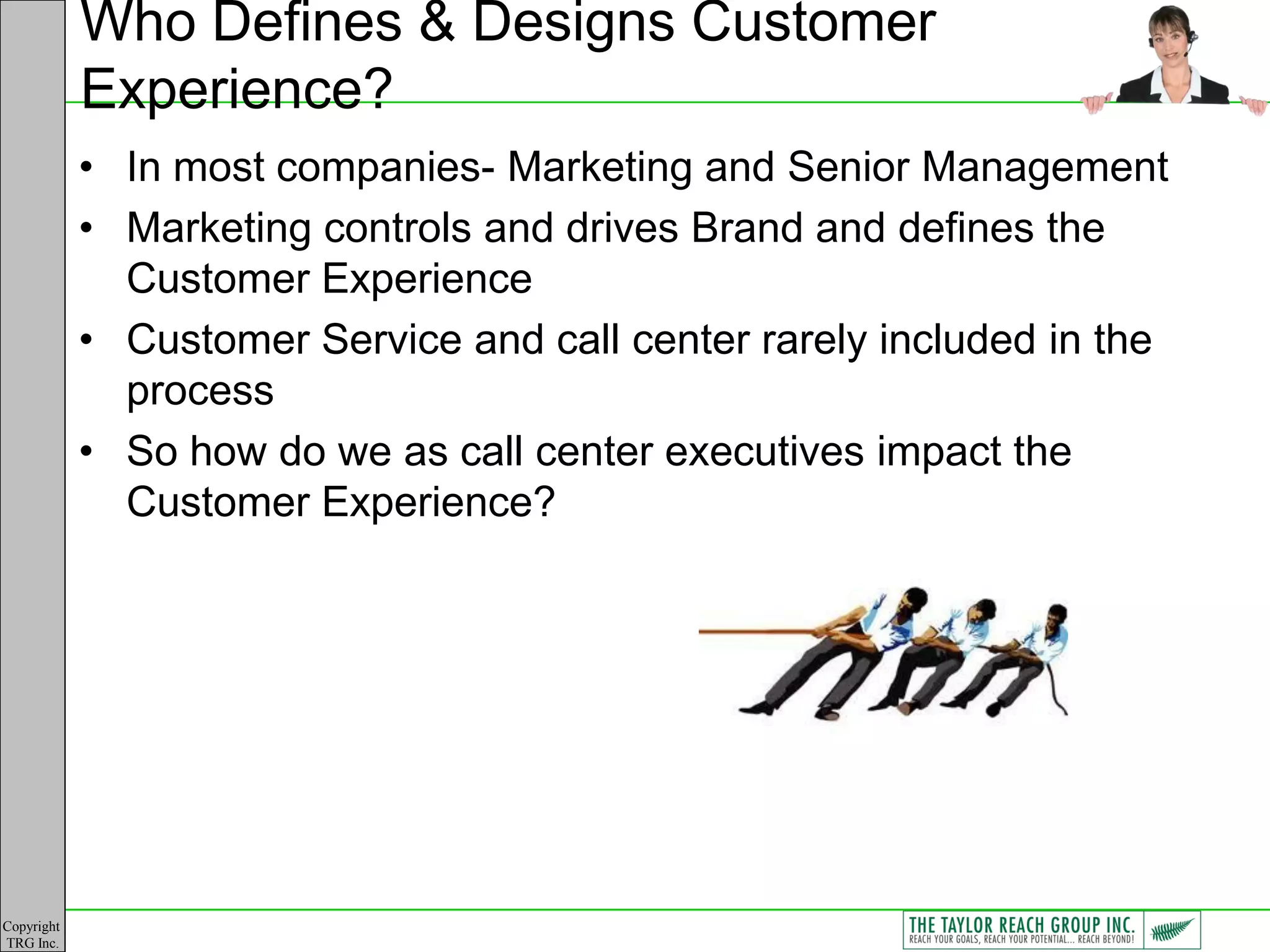 Who Defines & Designs Customer Experience?

• In most companies- Marketing and Senior Management
• Marketing controls and drives Brand and defines the Customer Experience
• Customer Service and call center rarely included in the process
• So how do we as call center executives impact the Customer Experience?

Copyright TRG Inc.

THE TAYLOR REACH GROUP INC.
REACH YOUR GOALS, REACH YOUR POTENTIAL... REACH BEYOND!